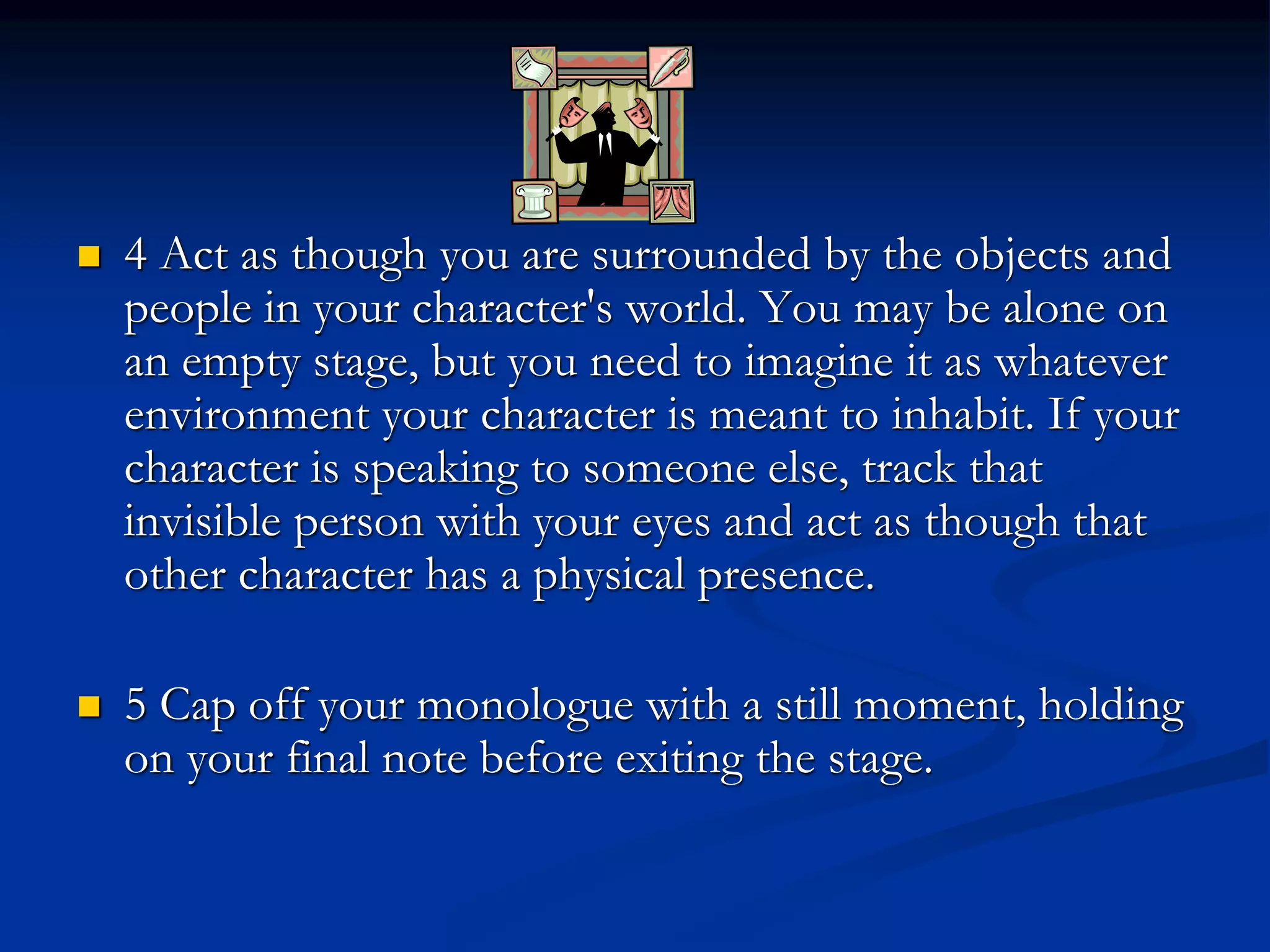 4 Act as though you are surrounded by the objects and people in your character's world. You may be alone on an empty stage, but you need to imagine it as whatever environment your character is meant to inhabit. If your character is speaking to someone else, track that invisible person with your eyes and act as though that other character has a physical presence.

5 Cap off your monologue with a still moment, holding on your final note before exiting the stage.